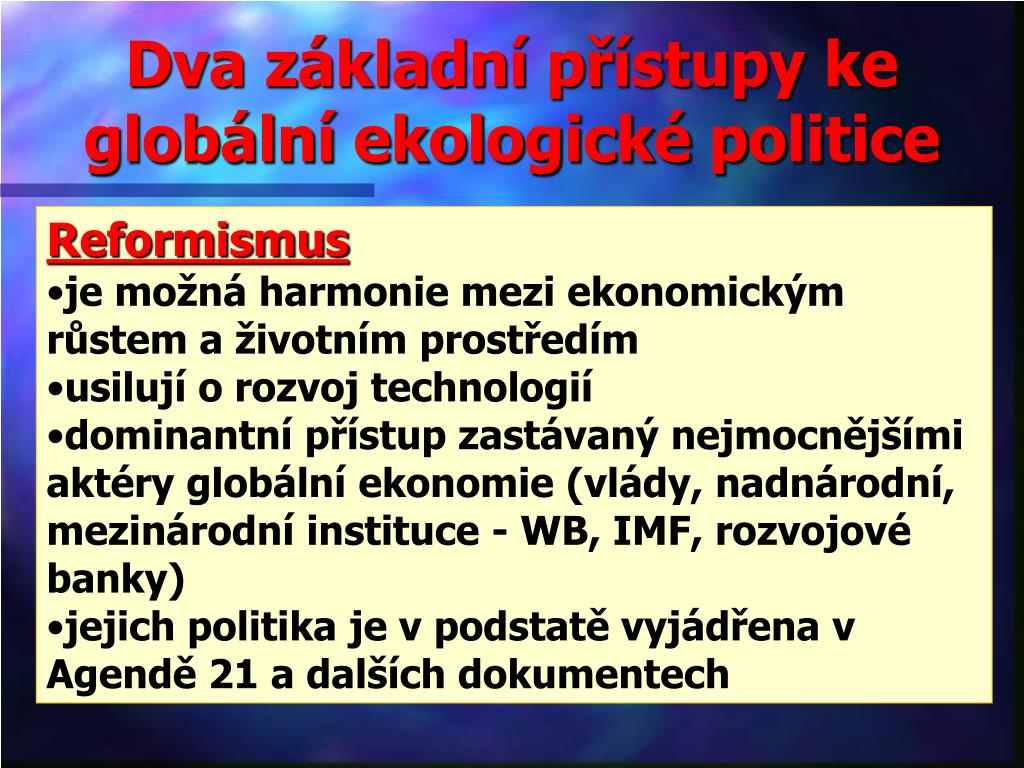 Dva základní přístupy ke globální ekologické politice

Reformismus
•je možná harmonie mezi ekonomickým růstem a životním prostředím
•usilují o rozvoj technologií
•dominantní přístup zastávaný nejmocnějšími aktéry globální ekonomie (vlády, nadnárodní, mezinárodní instituce - WB, IMF, rozvojové banky)
•jejich politika je v podstatě vyjádřena v Agendě 21 a dalších dokumentech